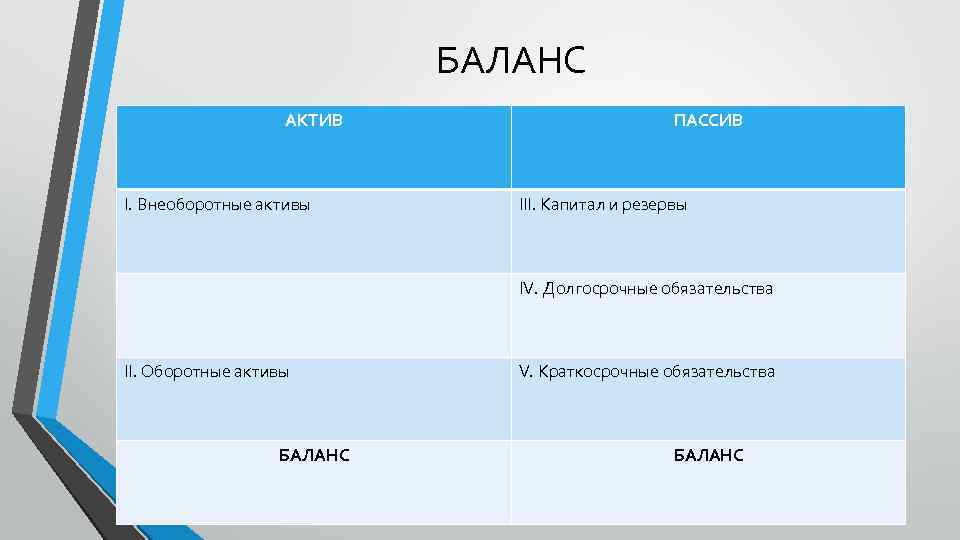 БАЛАНС

| АКТИВ | ПАССИВ |
|---|---|
| I. Внеоборотные активы | III. Капитал и резервы |
| | IV. Долгосрочные обязательства |
| II. Оборотные активы | V. Краткосрочные обязательства |
| БАЛАНС | БАЛАНС |